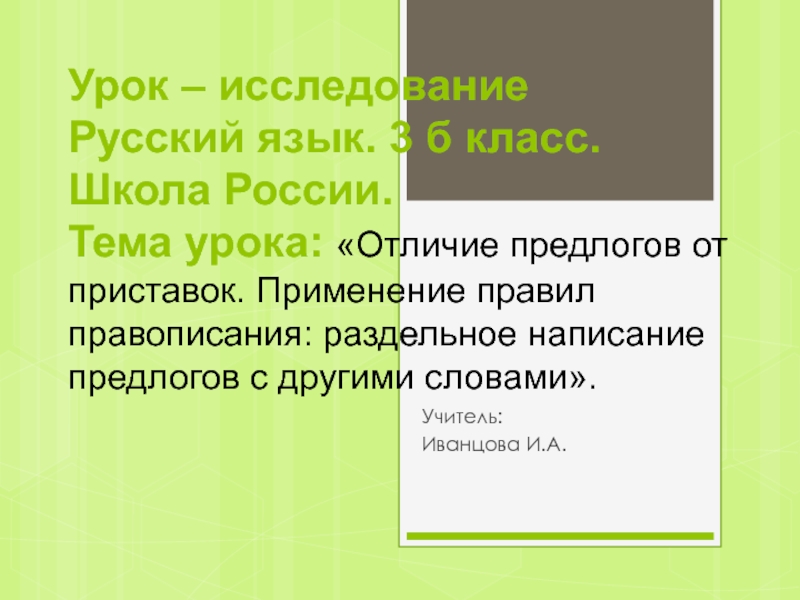 Урок – исследование
Русский язык. 3 б класс.
Школа России.
Тема урока: «Отличие предлогов от приставок. Применение правил правописания: раздельное написание предлогов с другими словами».

Учитель:
Иванцова И.А.